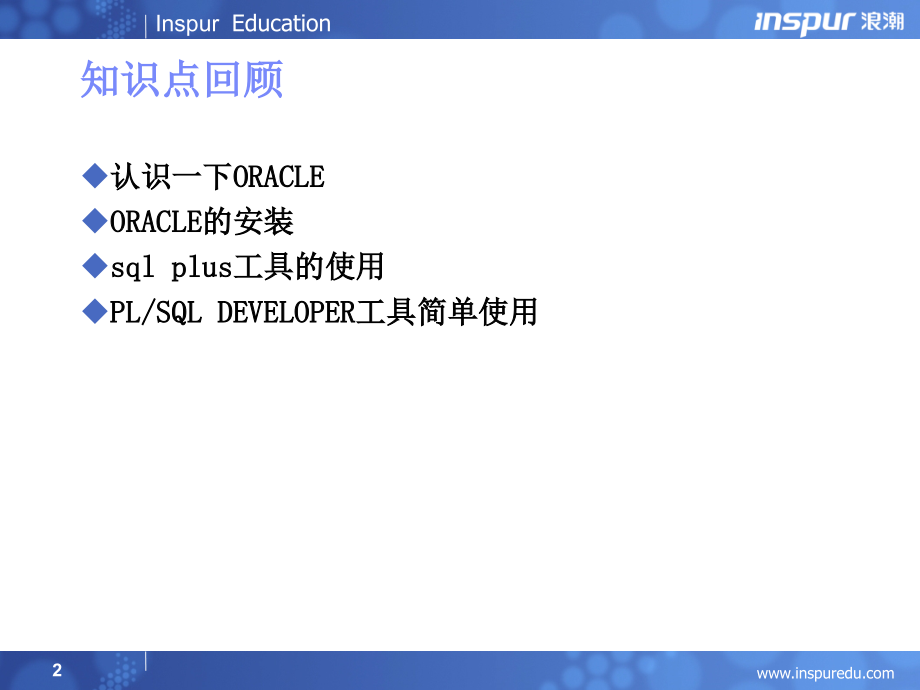 Inspur Education

inspur 浪潮

知识点回顾

◆认识一下ORACLE
◆ORACLE的安装
◆sql plus工具的使用
◆PL/SQL DEVELOPER工具简单使用

2

www.inspuredu.com